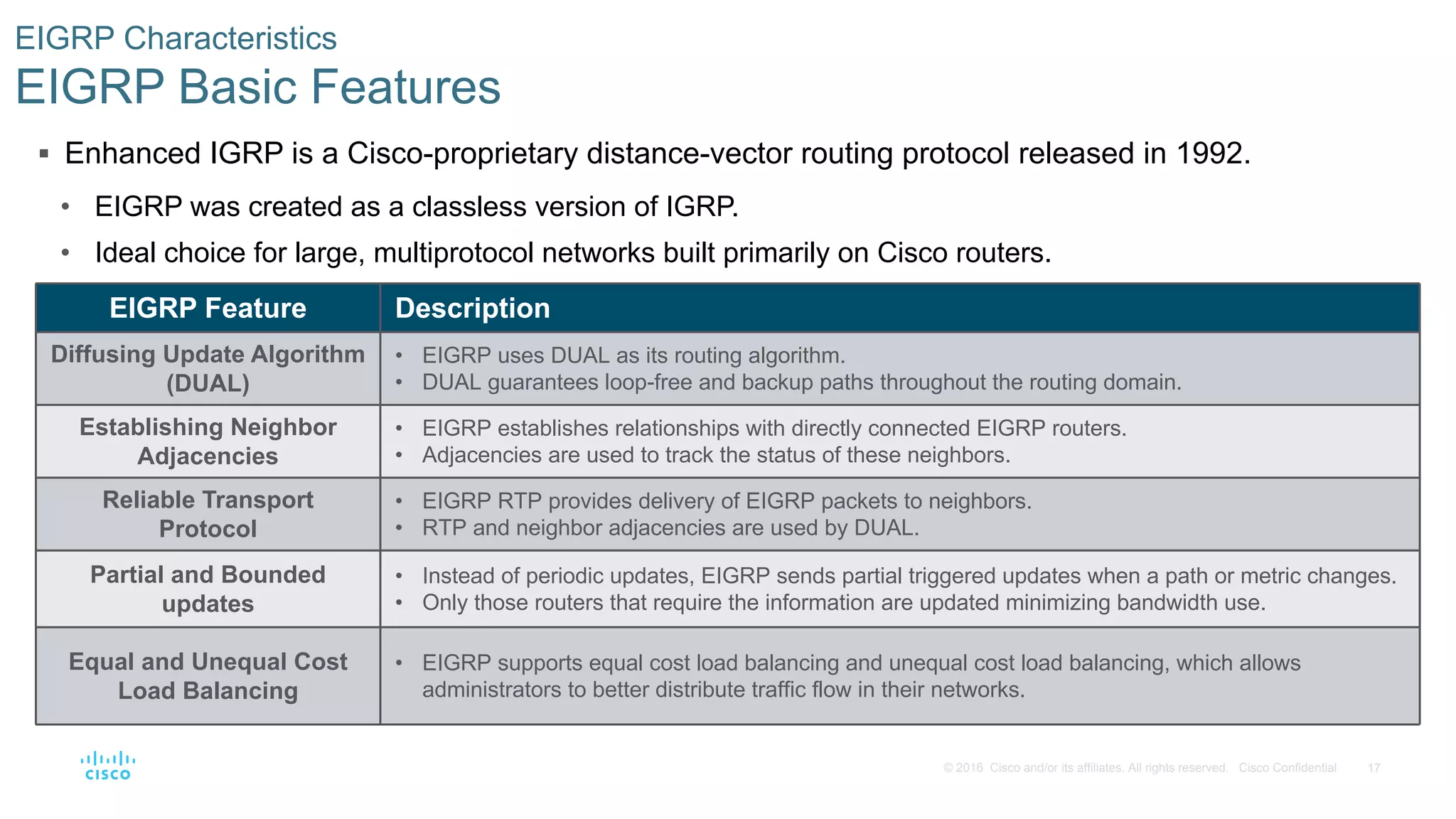 EIGRP Characteristics
EIGRP Basic Features

▪ Enhanced IGRP is a Cisco-proprietary distance-vector routing protocol released in 1992.
• EIGRP was created as a classless version of IGRP.
• Ideal choice for large, multiprotocol networks built primarily on Cisco routers.

| EIGRP Feature | Description |
|---|---|
| Diffusing Update Algorithm (DUAL) | • EIGRP uses DUAL as its routing algorithm. • DUAL guarantees loop-free and backup paths throughout the routing domain. |
| Establishing Neighbor Adjacencies | • EIGRP establishes relationships with directly connected EIGRP routers. • Adjacencies are used to track the status of these neighbors. |
| Reliable Transport Protocol | • EIGRP RTP provides delivery of EIGRP packets to neighbors. • RTP and neighbor adjacencies are used by DUAL. |
| Partial and Bounded updates | • Instead of periodic updates, EIGRP sends partial triggered updates when a path or metric changes. • Only those routers that require the information are updated minimizing bandwidth use. |
| Equal and Unequal Cost Load Balancing | • EIGRP supports equal cost load balancing and unequal cost load balancing, which allows administrators to better distribute traffic flow in their networks. |

cisco
© 2016 Cisco and/or its affiliates. All rights reserved. Cisco Confidential 17